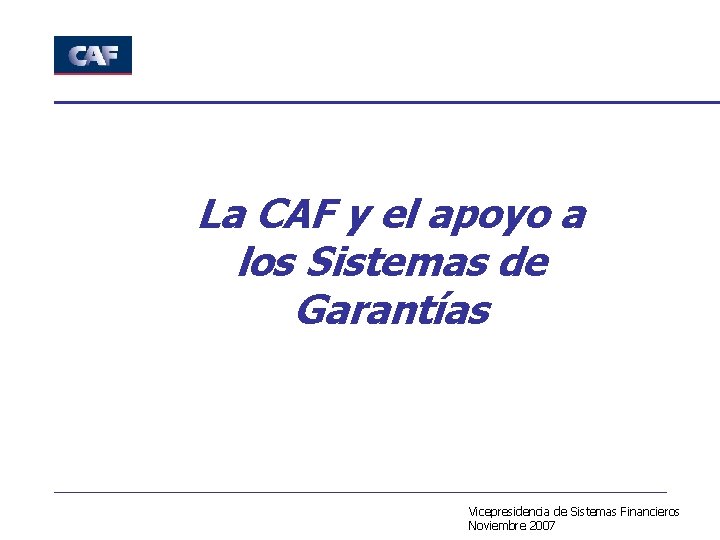 CAF

La CAF y el apoyo a los Sistemas de Garantías

Vicepresidencia de Sistemas Financieros
Noviembre 2007